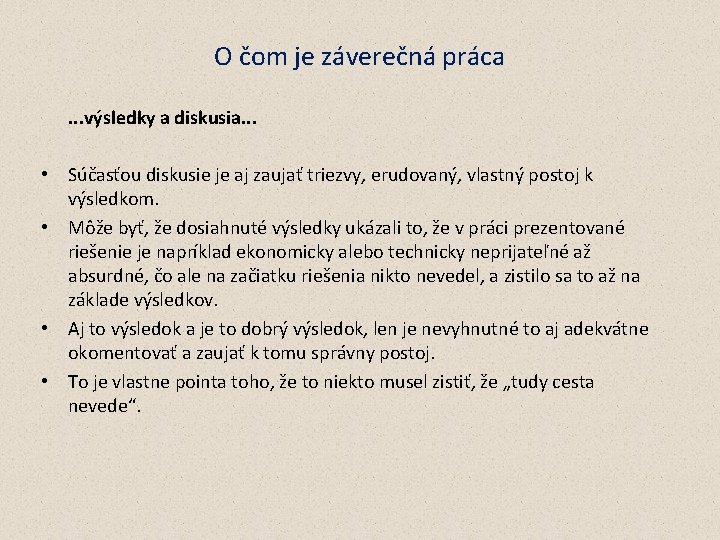 O čom je záverečná práca

...výsledky a diskusia...

• Súčasťou diskusie je aj zaujať triezvy, erudovaný, vlastný postoj k výsledkom.
• Môže byť, že dosiahnuté výsledky ukázali to, že v práci prezentované riešenie je napríklad ekonomicky alebo technicky neprijateľné až absurdné, čo ale na začiatku riešenia nikto nevedel, a zistilo sa to až na základe výsledkov.
• Aj to výsledok a je to dobrý výsledok, len je nevyhnutné to aj adekvátne okomentovať a zaujať k tomu správny postoj.
• To je vlastne pointa toho, že to niekto musel zistiť, že „tudy cesta nevede“.